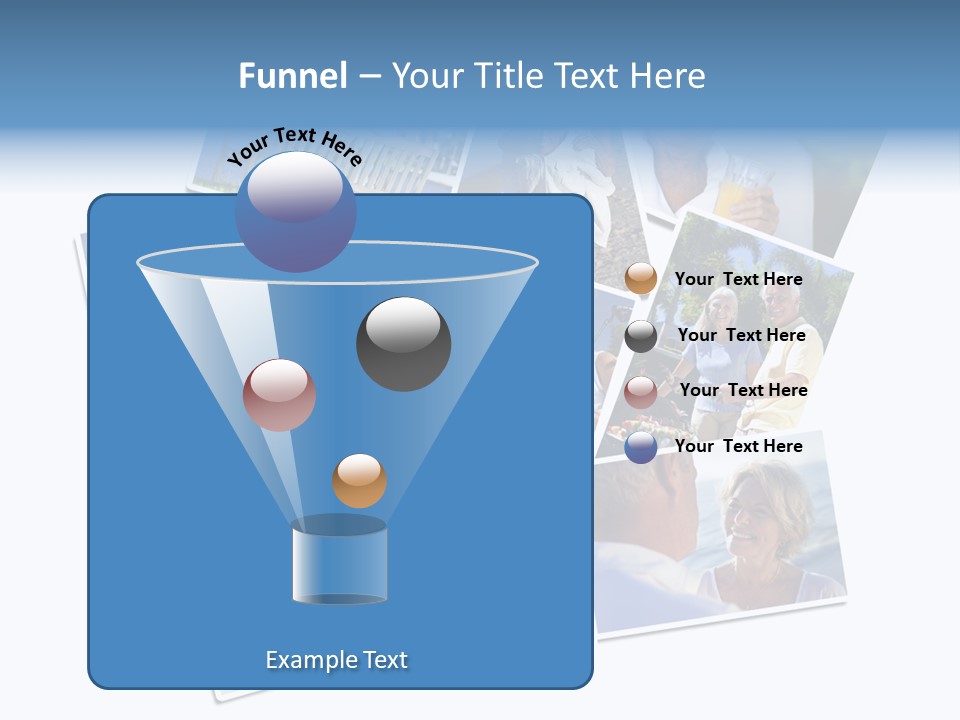 Funnel – Your Title Text Here

Your Text Here

Your Text Here

Your Text Here

Your Text Here

Your Text Here

Example Text